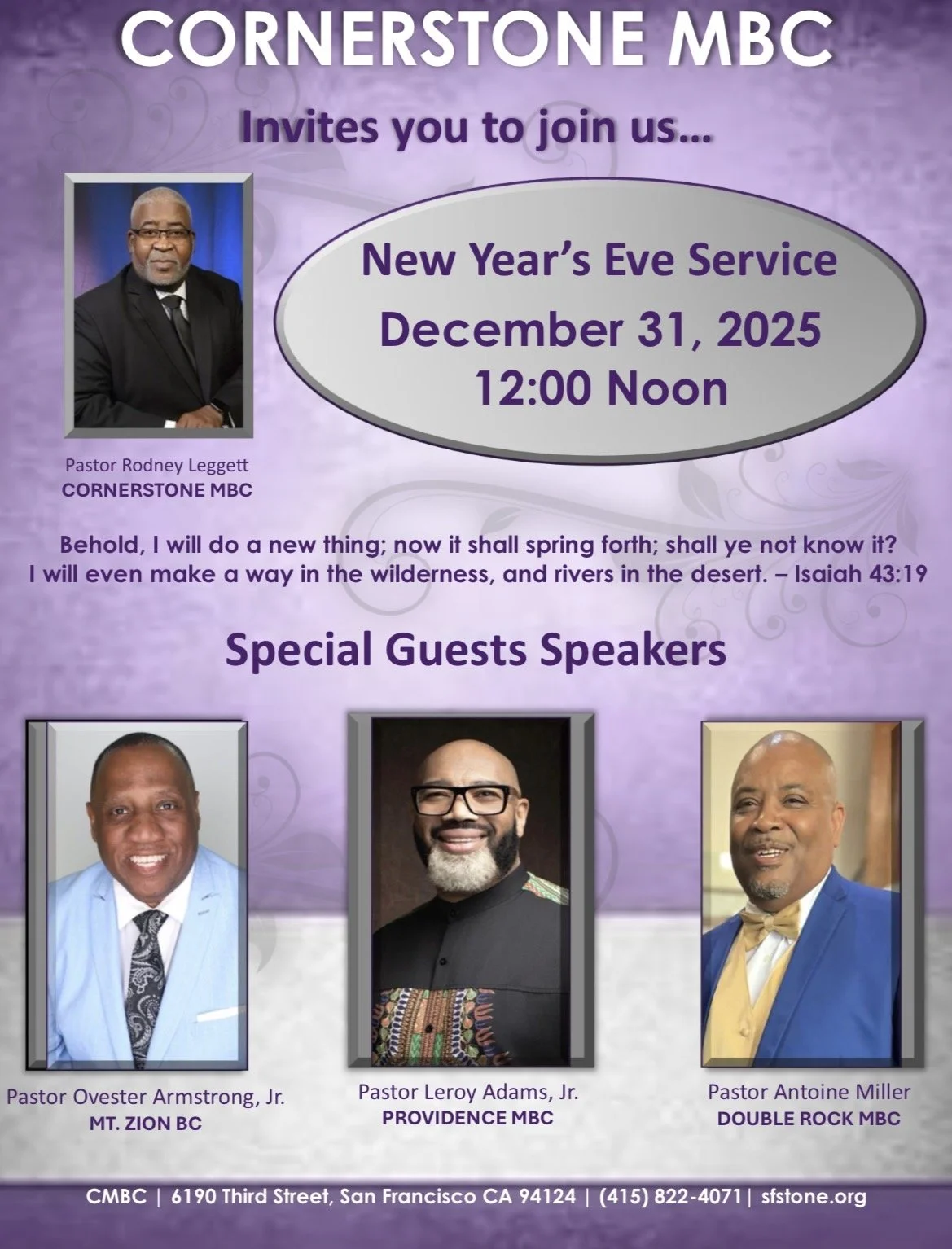 CORNERSTONE MBC

Invites you to join us...

New Year's Eve Service
December 31, 2025
12:00 Noon

Pastor Rodney Leggett
CORNERSTONE MBC

Behold, I will do a new thing; now it shall spring forth; shall ye not know it? I will even make a way in the wilderness, and rivers in the desert. – Isaiah 43:19

Special Guests Speakers

Pastor Ovester Armstrong, Jr.
MT. ZION BC

Pastor Leroy Adams, Jr.
PROVIDENCE MBC

Pastor Antoine Miller
DOUBLE ROCK MBC

CMBC | 6190 Third Street, San Francisco CA 94124 | (415) 822-4071| sfstone.org